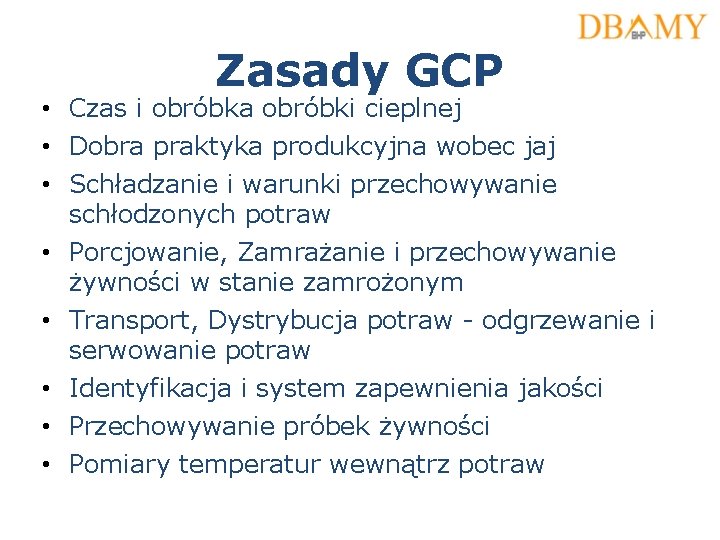 DBAMY BHP

Zasady GCP

• Czas i obróbka obróbki cieplnej
• Dobra praktyka produkcyjna wobec jaj
• Schładzanie i warunki przechowywanie schłodzonych potraw
• Porcjowanie, Zamrażanie i przechowywanie żywności w stanie zamrożonym
• Transport, Dystrybucja potraw - odgrzewanie i serwowanie potraw
• Identyfikacja i system zapewnienia jakości
• Przechowywanie próbek żywności
• Pomiary temperatur wewnątrz potraw